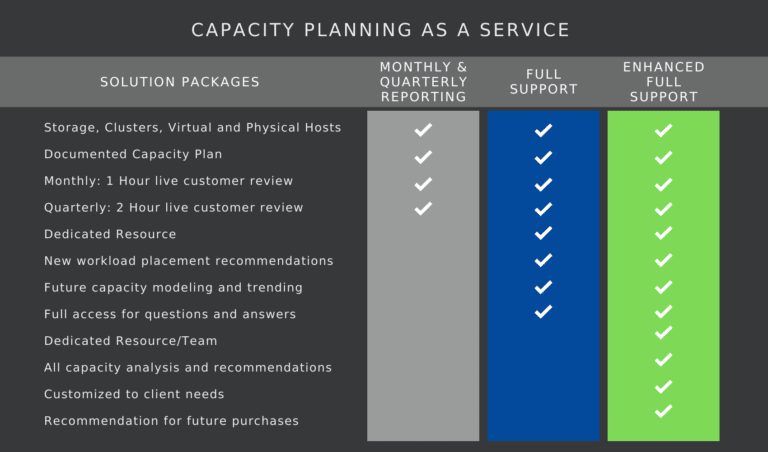 CAPACITY PLANNING AS A SERVICE

| SOLUTION PACKAGES | MONTHLY & QUARTERLY REPORTING | FULL SUPPORT | ENHANCED FULL SUPPORT |
|---|---|---|---|
| Storage, Clusters, Virtual and Physical Hosts | ✓ | ✓ | ✓ |
| Documented Capacity Plan | ✓ | ✓ | ✓ |
| Monthly: 1 Hour live customer review | ✓ | ✓ | ✓ |
| Quarterly: 2 Hour live customer review | ✓ | ✓ | ✓ |
| Dedicated Resource | | ✓ | ✓ |
| New workload placement recommendations | | ✓ | ✓ |
| Future capacity modeling and trending | | ✓ | ✓ |
| Full access for questions and answers | | ✓ | ✓ |
| Dedicated Resource/Team | | | ✓ |
| All capacity analysis and recommendations | | | ✓ |
| Customized to client needs | | | ✓ |
| Recommendation for future purchases | | | ✓ |